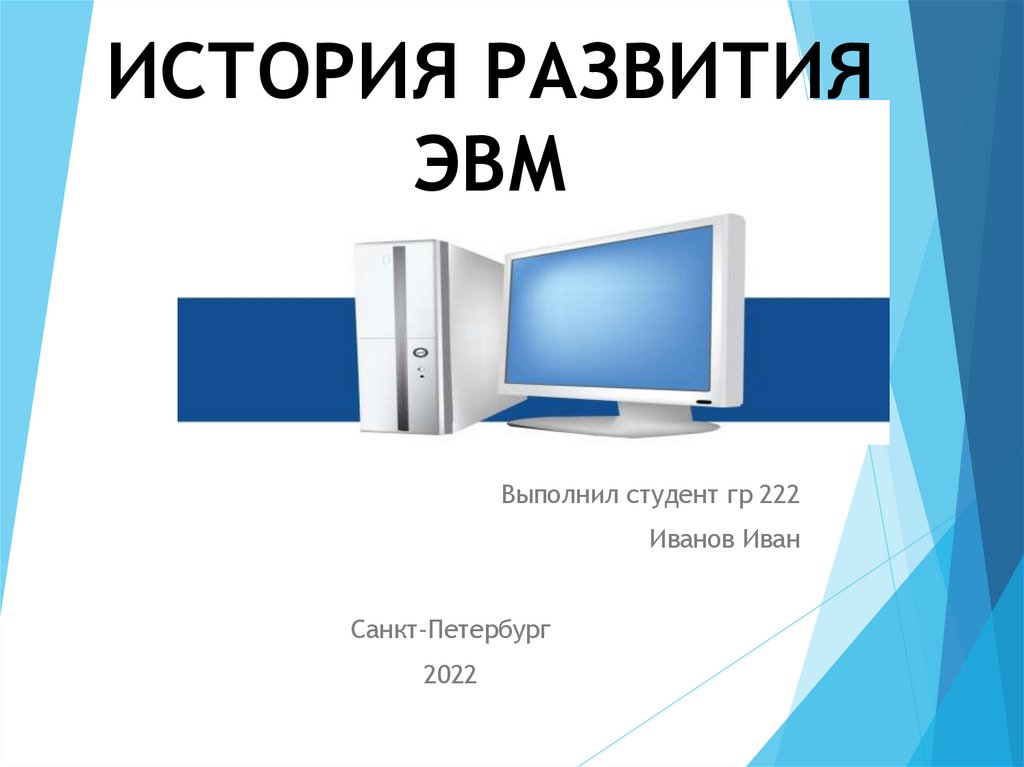 ИСТОРИЯ РАЗВИТИЯ ЭВМ

Выполнил студент гр 222

Иванов Иван

Санкт-Петербург

2022